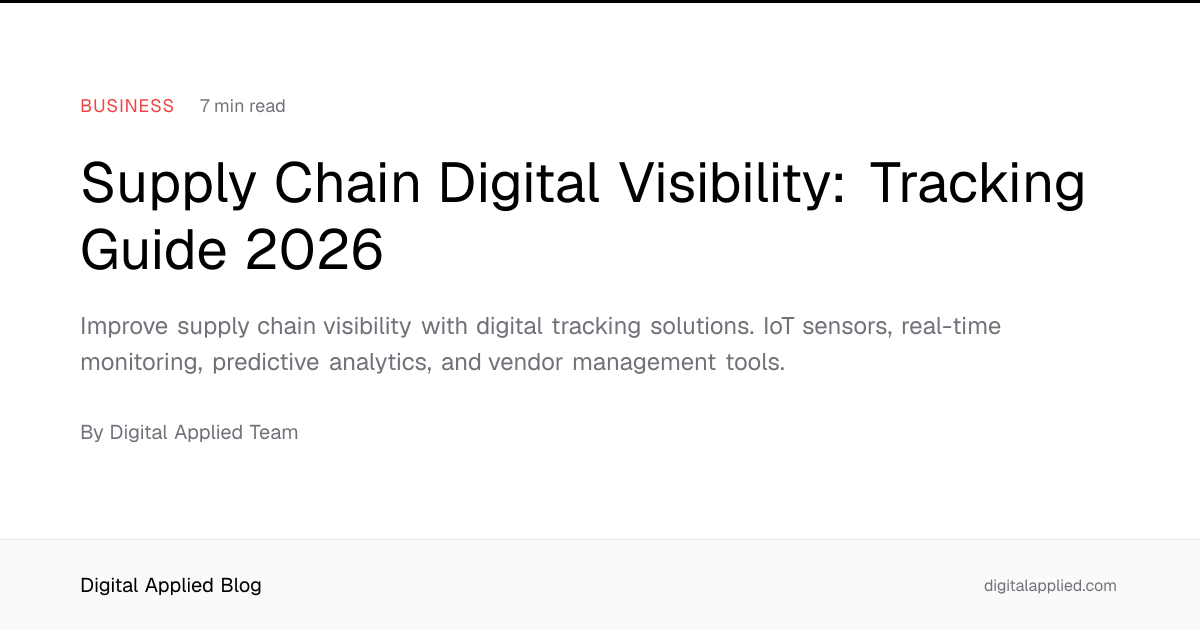 BUSINESS 7 min read

Supply Chain Digital Visibility: Tracking Guide 2026

Improve supply chain visibility with digital tracking solutions. IoT sensors, real-time monitoring, predictive analytics, and vendor management tools.

By Digital Applied Team

Digital Applied Blog

digitalapplied.com